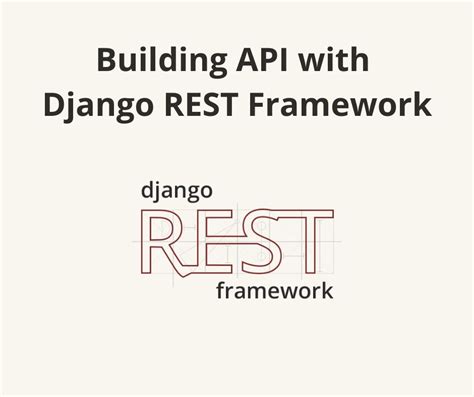 Building API with Django REST Framework

django
REST
framework